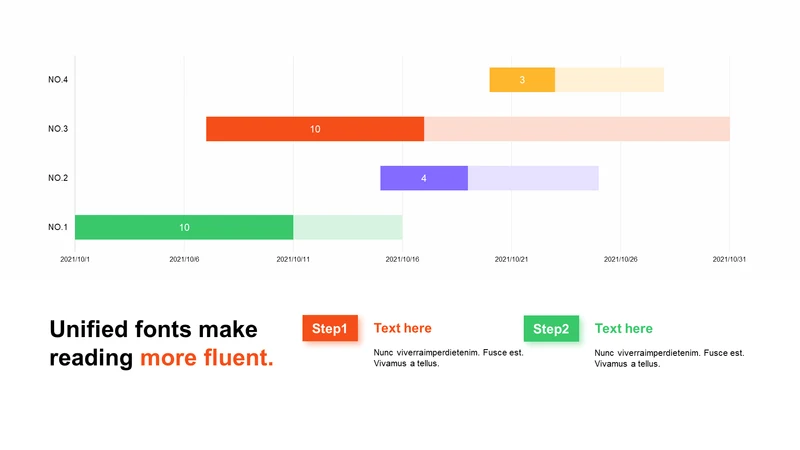 NO.4
3

NO.3
10

NO.2
4

NO.1
10

2021/10/1 2021/10/6 2021/10/11 2021/10/16 2021/10/21 2021/10/26 2021/10/31

Unified fonts make reading more fluent.

Step1
Text here
Nunc viverraimperdietenim. Fusce est. Vivamus a tellus.

Step2
Text here
Nunc viverraimperdietenim. Fusce est. Vivamus a tellus.